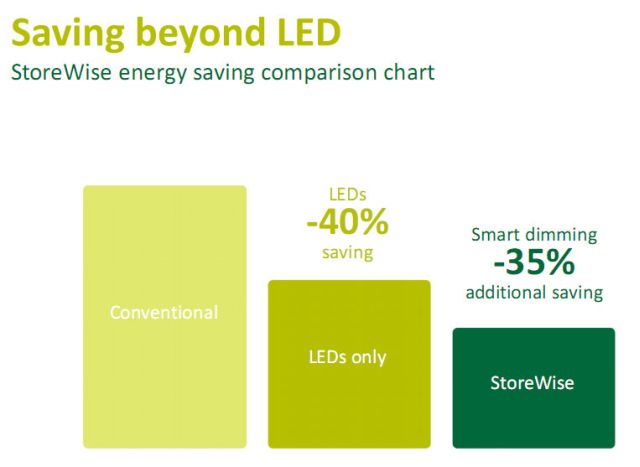 Saving beyond LED

StoreWise energy saving comparison chart

Conventional

LEDs
-40%
saving

LEDs only

Smart dimming
-35%
additional saving

StoreWise